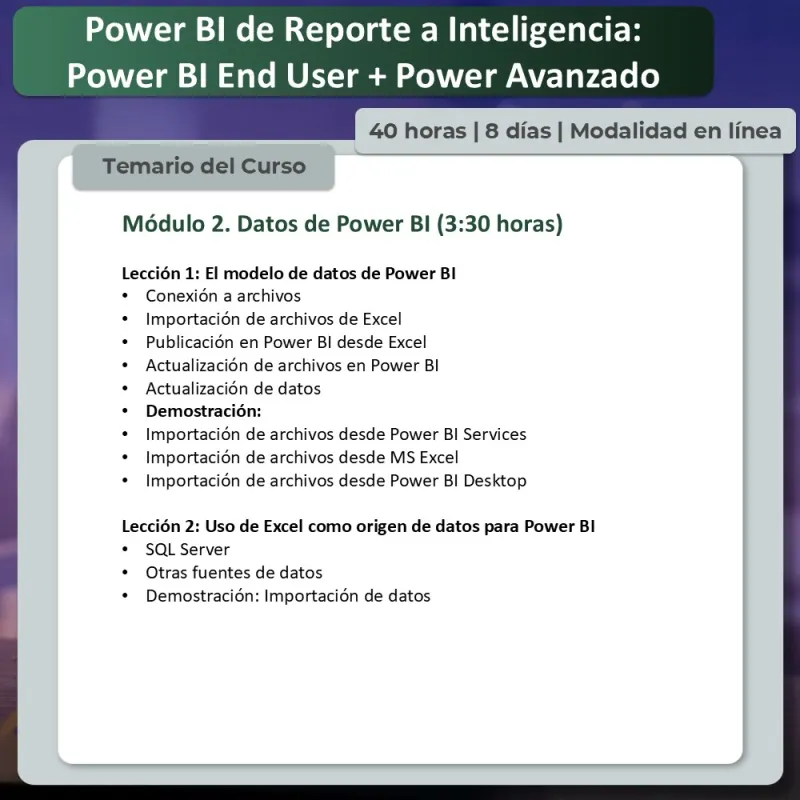 Power BI de Reporte a Inteligencia:
Power BI End User + Power Avanzado

40 horas | 8 días | Modalidad en línea

Temario del Curso

Módulo 2. Datos de Power BI (3:30 horas)

Lección 1: El modelo de datos de Power BI
• Conexión a archivos
• Importación de archivos de Excel
• Publicación en Power BI desde Excel
• Actualización de archivos en Power BI
• Actualización de datos
• Demostración:
• Importación de archivos desde Power BI Services
• Importación de archivos desde MS Excel
• Importación de archivos desde Power BI Desktop

Lección 2: Uso de Excel como origen de datos para Power BI
• SQL Server
• Otras fuentes de datos
• Demostración: Importación de datos